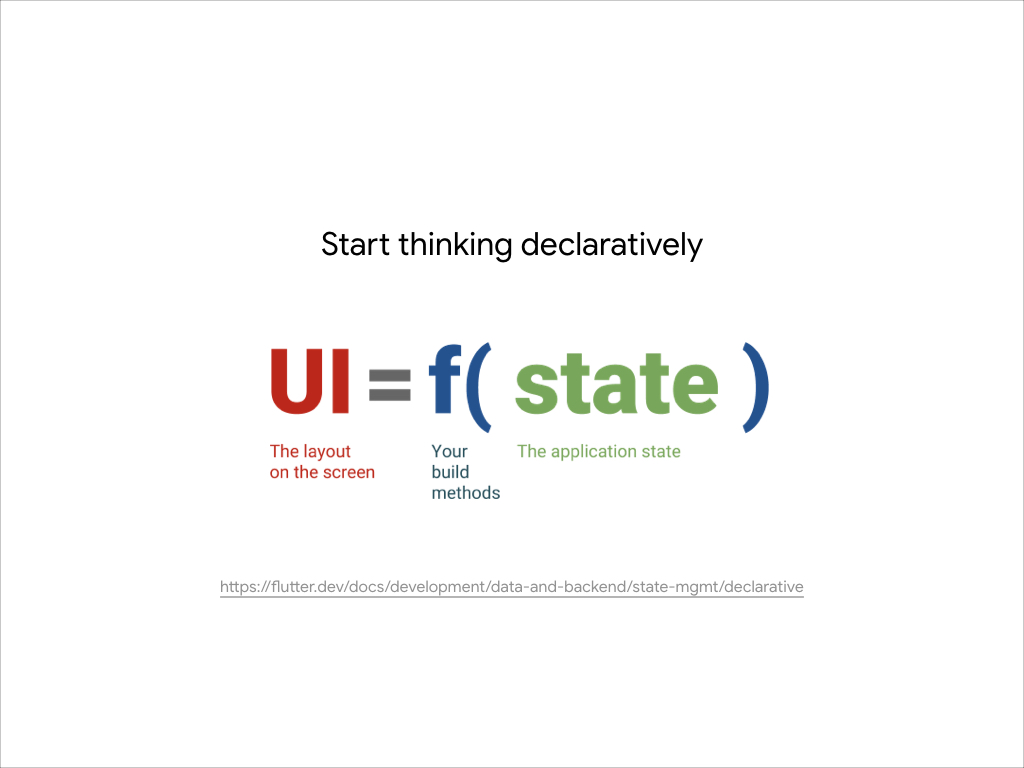 Start thinking declaratively

UI = f( state )

The layout on the screen

Your build methods

The application state

https://flutter.dev/docs/development/data-and-backend/state-mgmt/declarative